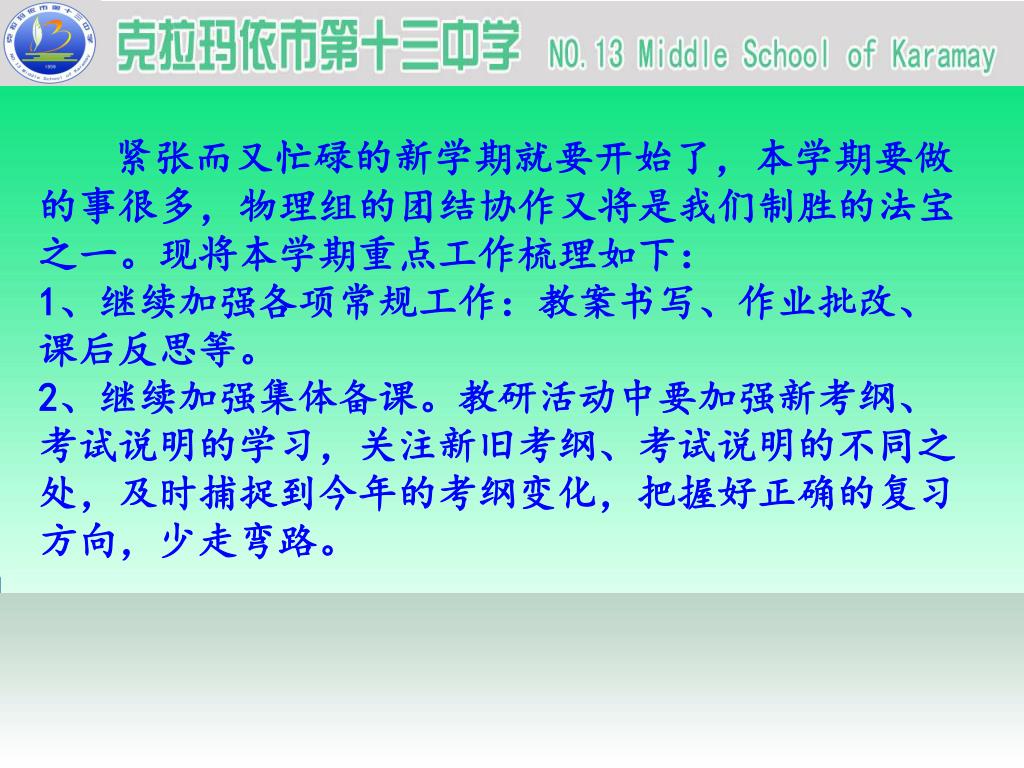 克拉玛依市第十三中学 NO.13 Middle School of Karamay

紧张而又忙碌的新学期就要开始了，本学期要做的事很多，物理组的团结协作又将是我们制胜的法宝之一。现将本学期重点工作梳理如下：

1、继续加强各项常规工作：教案书写、作业批改、课后反思等。

2、继续加强集体备课。教研活动中要加强新考纲、考试说明的学习，关注新旧考纲、考试说明的不同之处，及时捕捉到今年的考纲变化，把握好正确的复习方向，少走弯路。